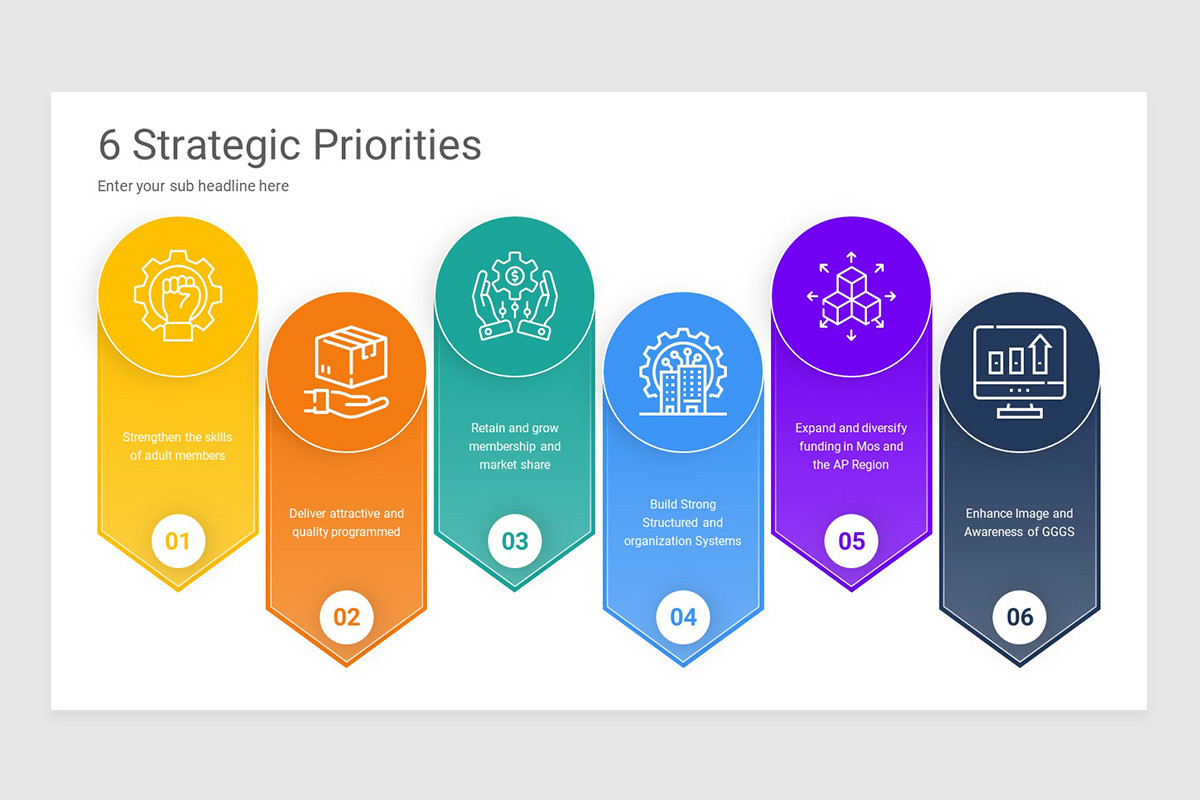 6 Strategic Priorities

Enter your sub headline here

Strengthen the skills of adult members

01

Deliver attractive and quality programmed

02

Retain and grow membership and market share

03

Build Strong Structured and organization Systems

04

Expand and diversify funding in Mos and the AP Region

05

Enhance Image and Awareness of GGGS

06